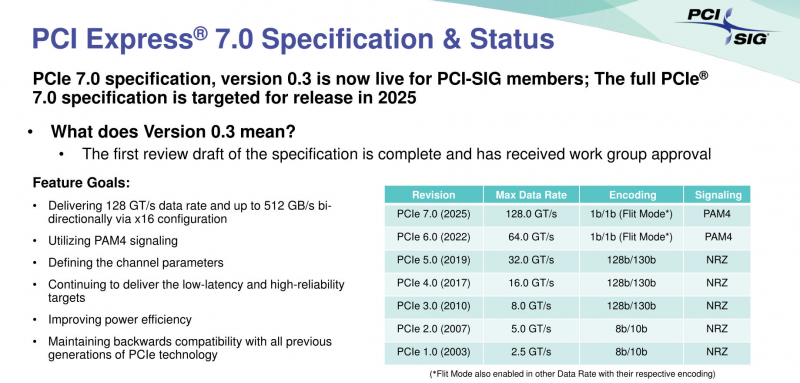 PCI SIG

PCI Express® 7.0 Specification & Status

PCIe 7.0 specification, version 0.3 is now live for PCI-SIG members; The full PCIe® 7.0 specification is targeted for release in 2025

• What does Version 0.3 mean?
 • The first review draft of the specification is complete and has received work group approval

Feature Goals:
• Delivering 128 GT/s data rate and up to 512 GB/s bi-directionally via x16 configuration
• Utilizing PAM4 signaling
• Defining the channel parameters
• Continuing to deliver the low-latency and high-reliability targets
• Improving power efficiency
• Maintaining backwards compatibility with all previous generations of PCIe technology

| Revision | Max Data Rate | Encoding | Signaling |
|---|---|---|---|
| PCIe 7.0 (2025) | 128.0 GT/s | 1b/1b (Flit Mode*) | PAM4 |
| PCIe 6.0 (2022) | 64.0 GT/s | 1b/1b (Flit Mode*) | PAM4 |
| PCIe 5.0 (2019) | 32.0 GT/s | 128b/130b | NRZ |
| PCIe 4.0 (2017) | 16.0 GT/s | 128b/130b | NRZ |
| PCIe 3.0 (2010) | 8.0 GT/s | 128b/130b | NRZ |
| PCIe 2.0 (2007) | 5.0 GT/s | 8b/10b | NRZ |
| PCIe 1.0 (2003) | 2.5 GT/s | 8b/10b | NRZ |

(*Flit Mode also enabled in other Data Rate with their respective encoding)